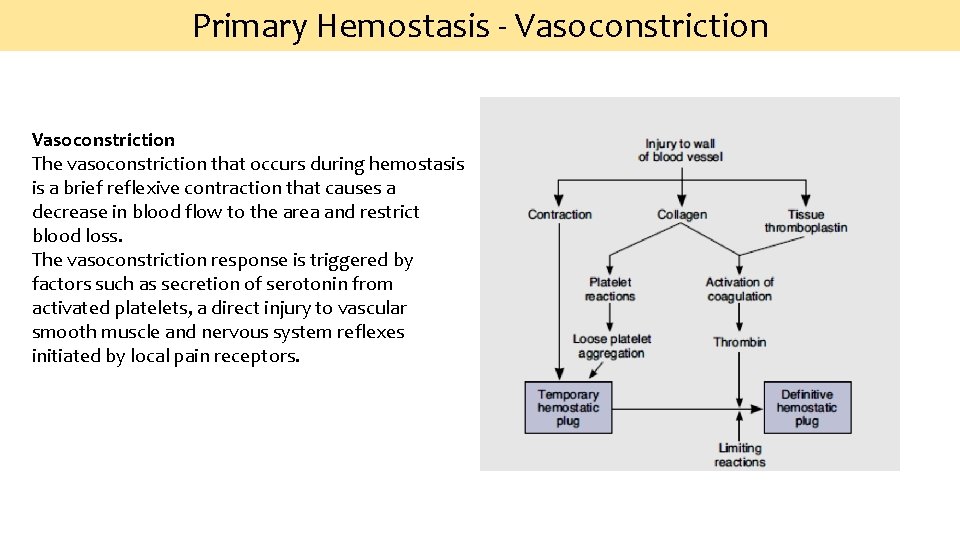 Primary Hemostasis - Vasoconstriction

Vasoconstriction
The vasoconstriction that occurs during hemostasis is a brief reflexive contraction that causes a decrease in blood flow to the area and restrict blood loss.
The vasoconstriction response is triggered by factors such as secretion of serotonin from activated platelets, a direct injury to vascular smooth muscle and nervous system reflexes initiated by local pain receptors.

Injury to wall of blood vessel

Contraction

Collagen

Tissue thromboplastin

Platelet reactions

Activation of coagulation

Loose platelet aggregation

Thrombin

Temporary hemostatic plug

Definitive hemostatic plug

Limiting reactions